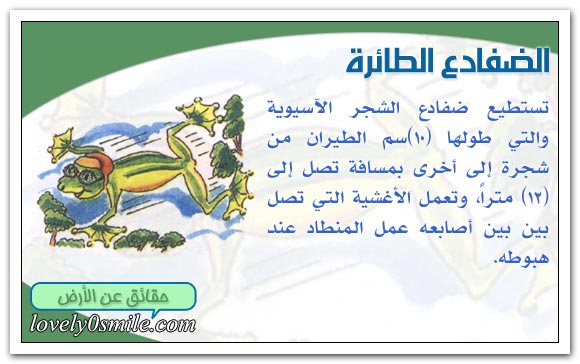 الضفادع الطائرة

تستطيع ضفادع الشجر الآسيوية والتي طولها (١٠)سم الطيران من شجرة إلى أخرى بمسافة تصل إلى (١٢) متراً، وتعمل الأغشية التي تصل بين بين أصابعه عمل المنطاد عند هبوطه.

حقائق عن الأرض

lovely0smile.com